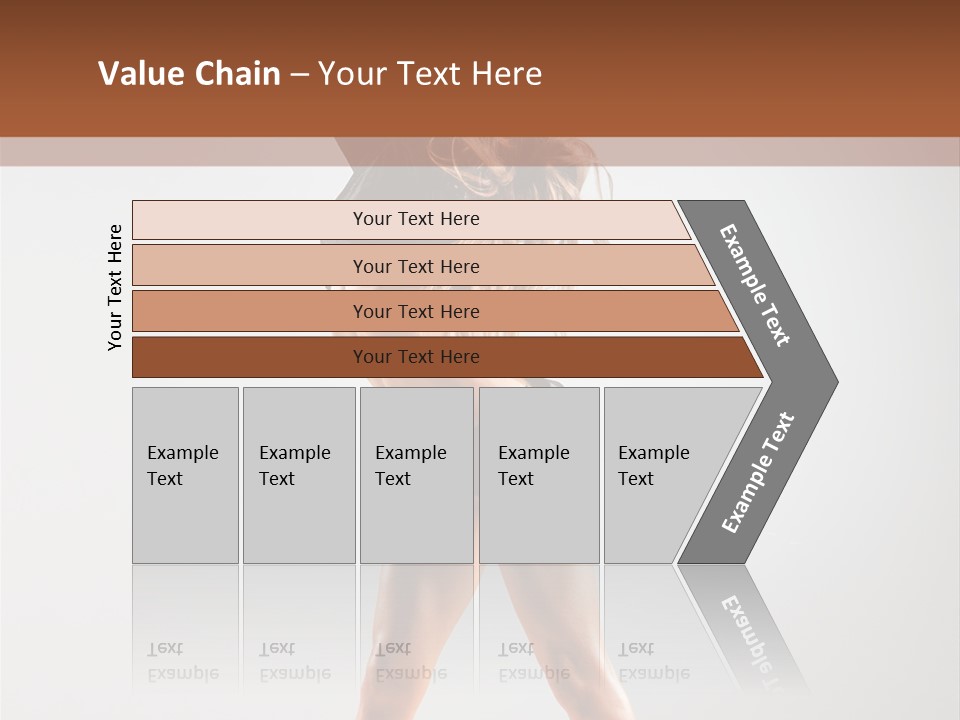 Value Chain – Your Text Here

Your Text Here

Your Text Here

Your Text Here

Your Text Here

Your Text Here

Example Text

Example Text

Example Text

Example Text

Example Text

Example Text

Example Text